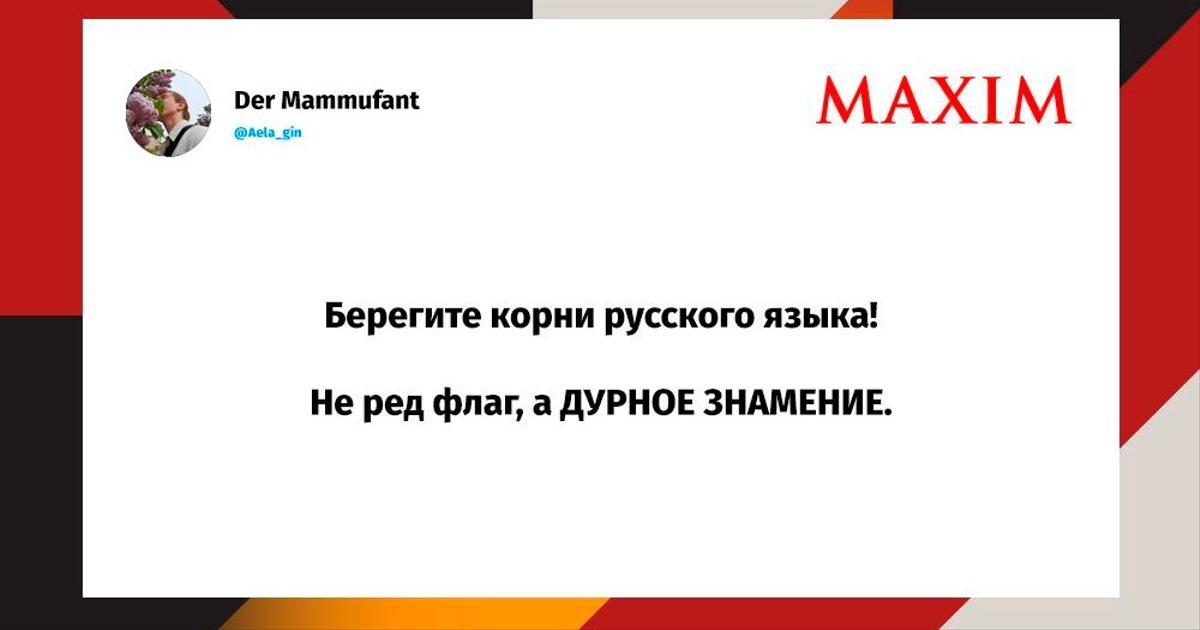 Der Mammufant
@Aela_gin

MAXIM

Берегите корни русского языка!

Не ред флаг, а ДУРНОЕ ЗНАМЕНИЕ.